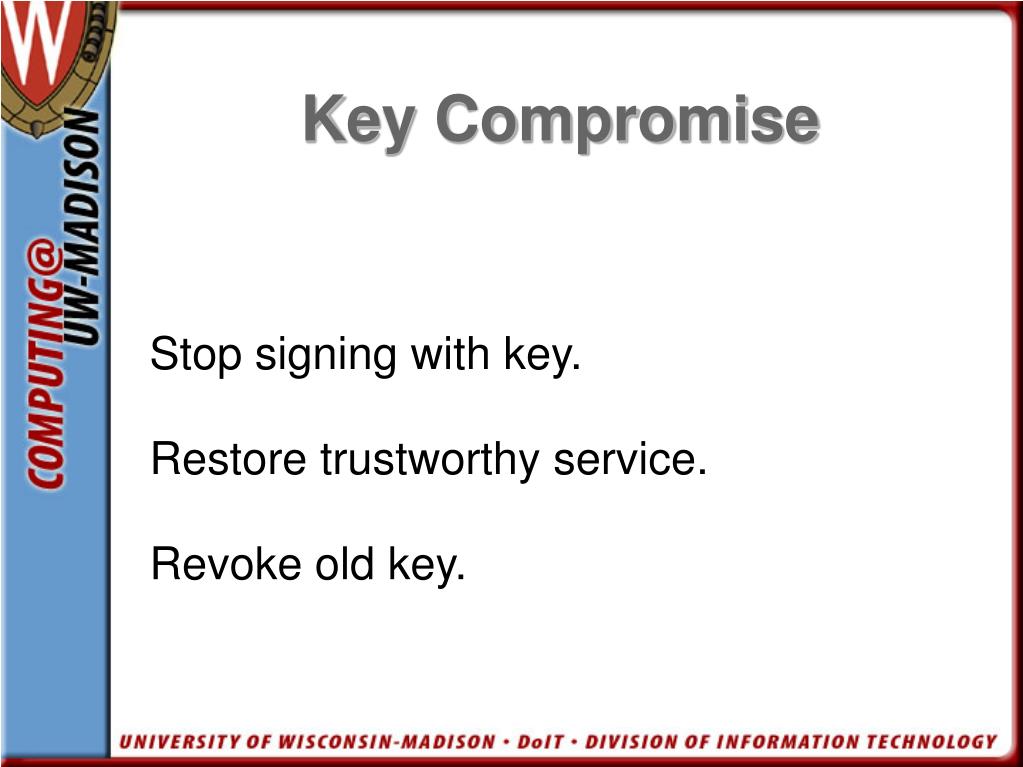 W

COMPUTING@ UW-MADISON

Key Compromise

Stop signing with key.

Restore trustworthy service.

Revoke old key.

UNIVERSITY OF WISCONSIN-MADISON • DoIT • DIVISION OF INFORMATION TECHNOLOGY